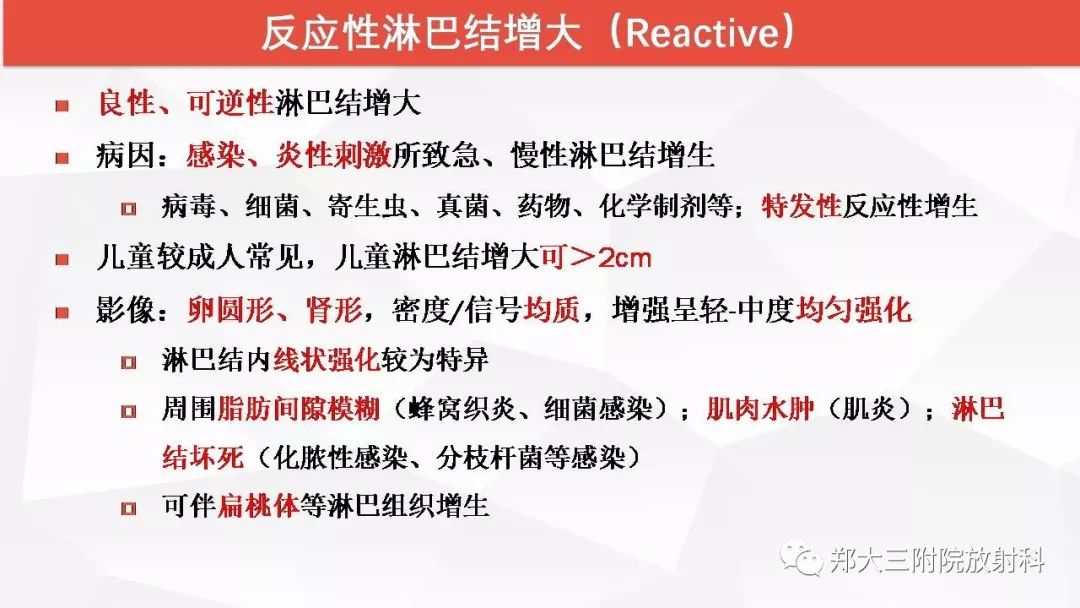 反应性淋巴结增大（Reactive）

良性、可逆性淋巴结增大

病因：感染、炎性刺激所致急、慢性淋巴结增生

病毒、细菌、寄生虫、真菌、药物、化学制剂等；特发性反应性增生

儿童较成人常见，儿童淋巴结增大可＞2cm

影像：卵圆形、肾形，密度/信号均质，增强呈轻-中度均匀强化

淋巴结内线状强化较为特异

周围脂肪间隙模糊（蜂窝织炎、细菌感染）；肌肉水肿（肌炎）；淋巴结坏死（化脓性感染、分枝杆菌等感染）

可伴扁桃体等淋巴组织增生

郑大三附院放射科